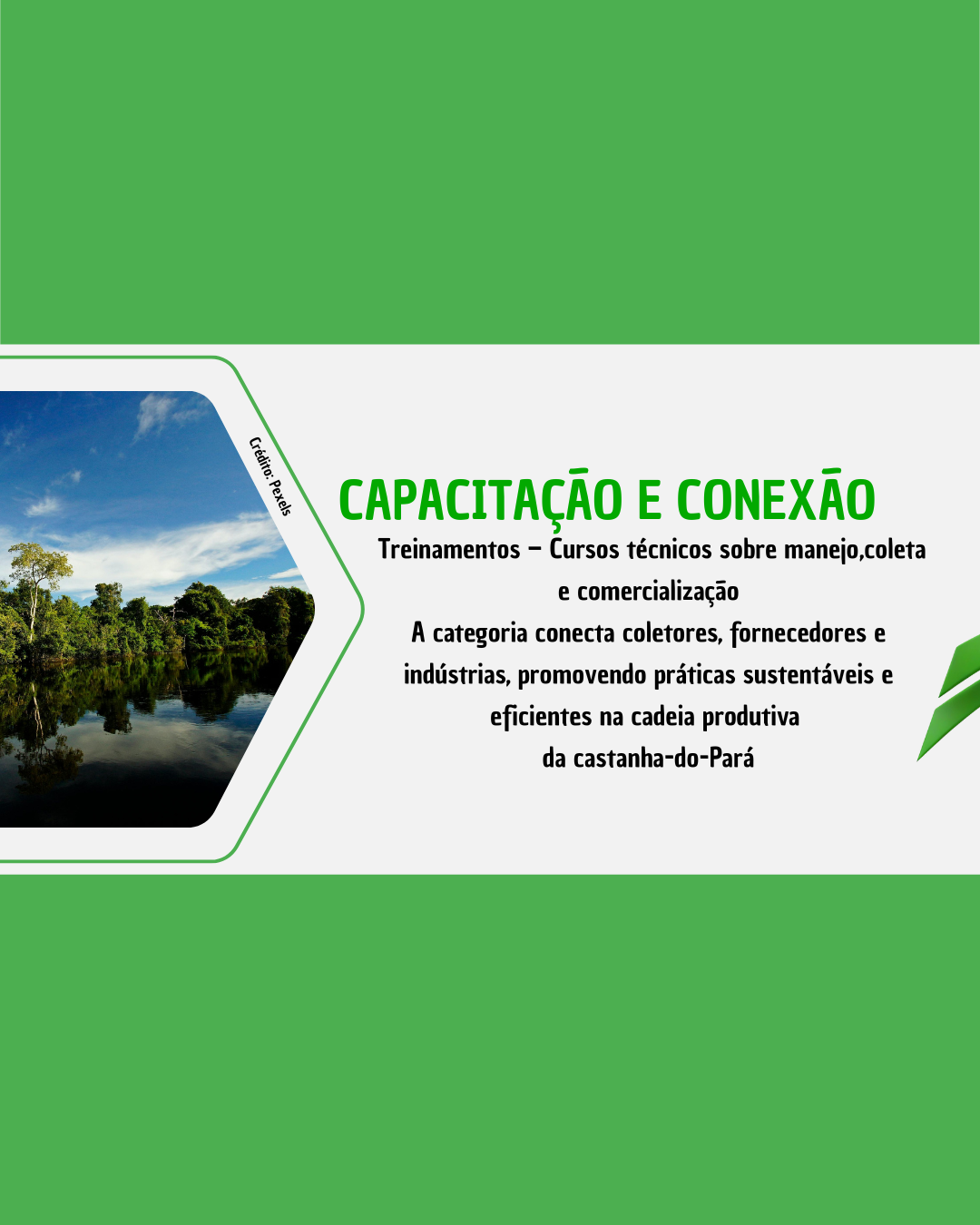 Crédito: Pexels

CAPACITAÇÃO E CONEXÃO

Treinamentos – Cursos técnicos sobre manejo,coleta e comercialização

A categoria conecta coletores, fornecedores e indústrias, promovendo práticas sustentáveis e eficientes na cadeia produtiva da castanha-do-Pará